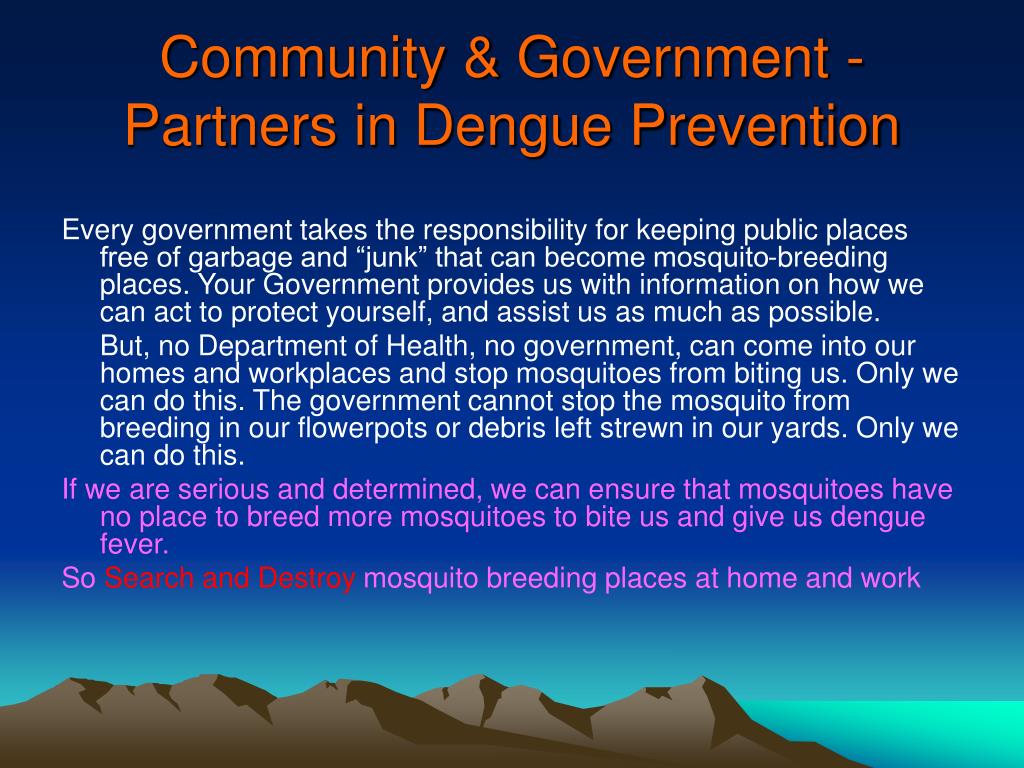 Community & Government - Partners in Dengue Prevention

Every government takes the responsibility for keeping public places free of garbage and “junk” that can become mosquito-breeding places. Your Government provides us with information on how we can act to protect yourself, and assist us as much as possible.

But, no Department of Health, no government, can come into our homes and workplaces and stop mosquitoes from biting us. Only we can do this. The government cannot stop the mosquito from breeding in our flowerpots or debris left strewn in our yards. Only we can do this.

If we are serious and determined, we can ensure that mosquitoes have no place to breed more mosquitoes to bite us and give us dengue fever.

So Search and Destroy mosquito breeding places at home and work